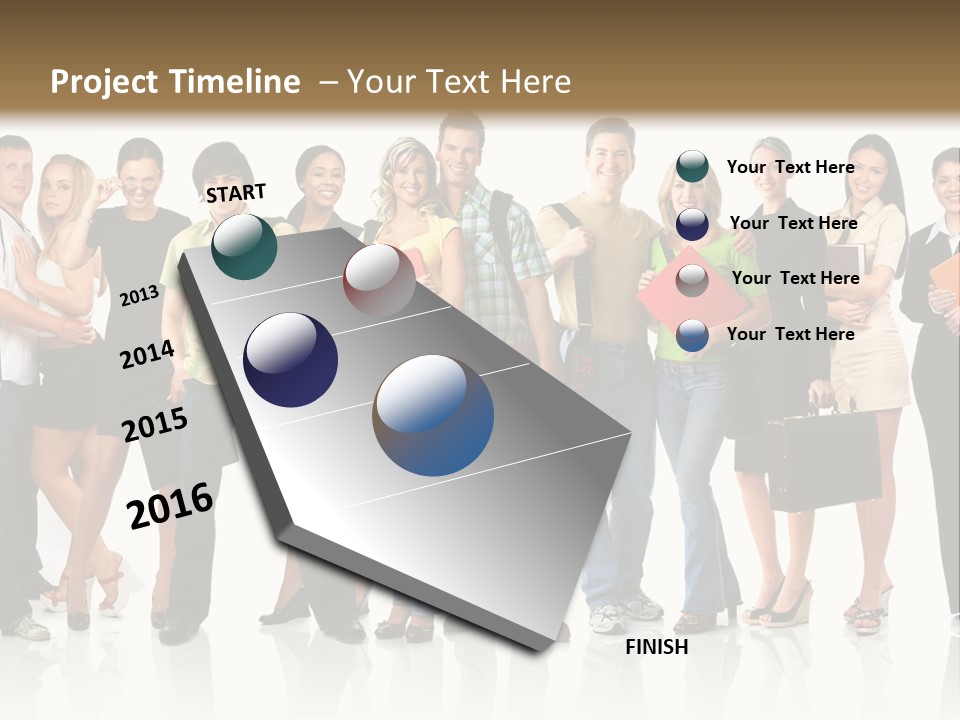 Project Timeline – Your Text Here

START

2013

2014

2015

2016

FINISH

Your Text Here

Your Text Here

Your Text Here

Your Text Here